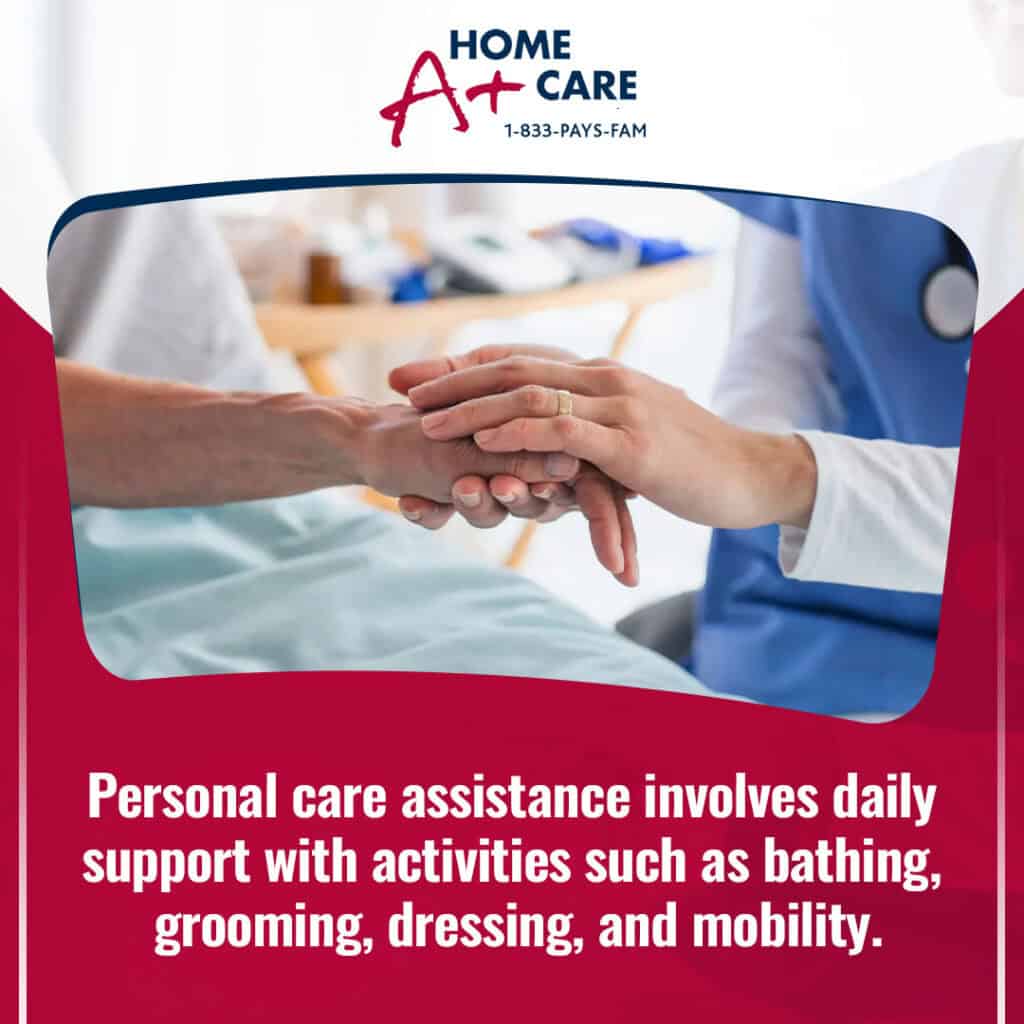 A+ HOME CARE
1-833-PAYS-FAM

Personal care assistance involves daily support with activities such as bathing, grooming, dressing, and mobility.